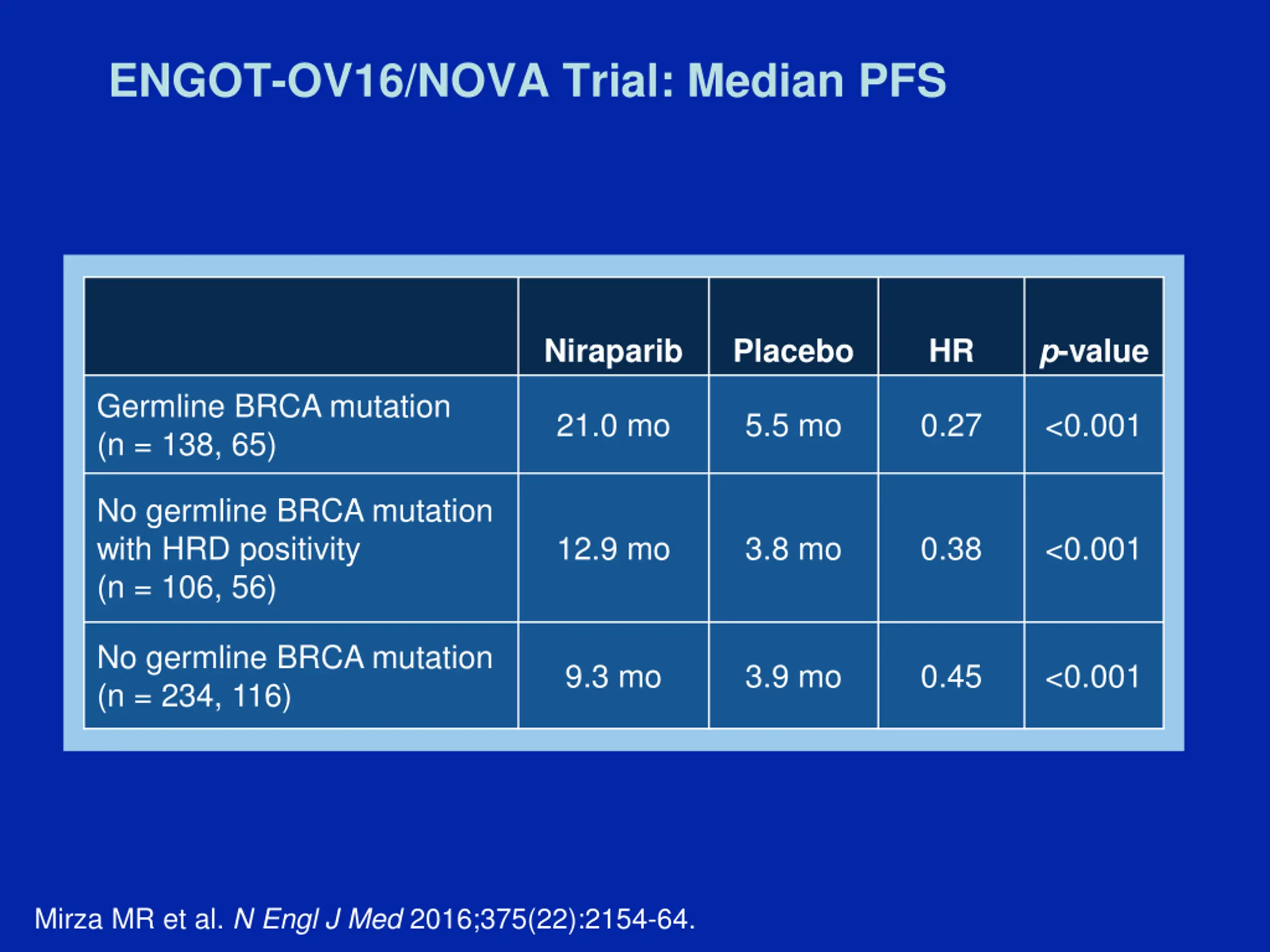 ENGOT-OV16/NOVA Trial: Median PFS

| | Niraparib | Placebo | HR | p-value |
|---|---|---|---|---|
| Germline BRCA mutation (n = 138, 65) | 21.0 mo | 5.5 mo | 0.27 | <0.001 |
| No germline BRCA mutation with HRD positivity (n = 106, 56) | 12.9 mo | 3.8 mo | 0.38 | <0.001 |
| No germline BRCA mutation (n = 234, 116) | 9.3 mo | 3.9 mo | 0.45 | <0.001 |

Mirza MR et al. N Engl J Med 2016;375(22):2154-64.